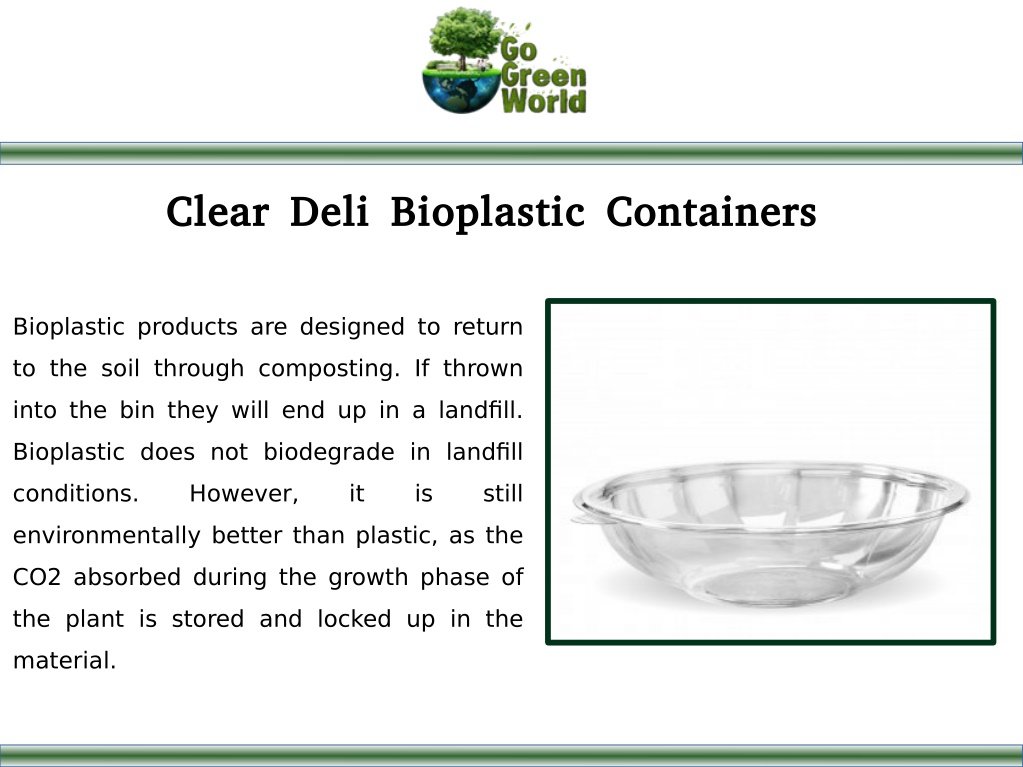 Go Green World

Clear Deli Bioplastic Containers

Bioplastic products are designed to return to the soil through composting. If thrown into the bin they will end up in a landfill. Bioplastic does not biodegrade in landfill conditions. However, it is still environmentally better than plastic, as the CO2 absorbed during the growth phase of the plant is stored and locked up in the material.